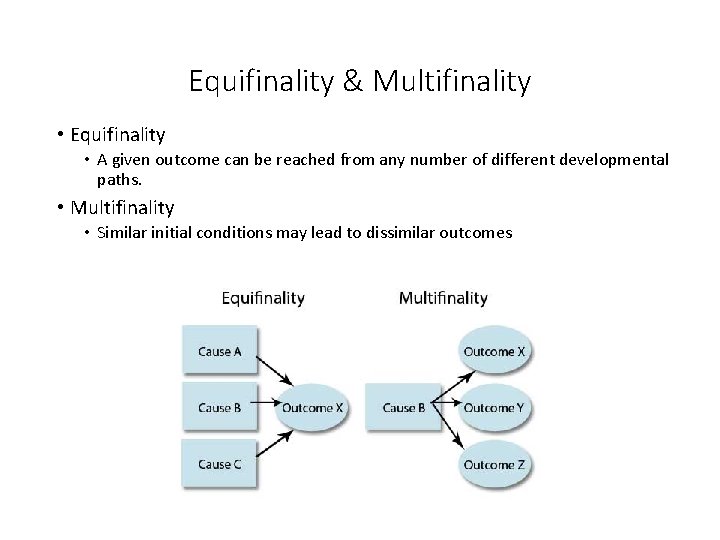 Equifinality & Multifinality

• Equifinality
  • A given outcome can be reached from any number of different developmental paths.
• Multifinality
  • Similar initial conditions may lead to dissimilar outcomes

Equifinality

Cause A

Cause B

Cause C

Outcome X

Multifinality

Cause B

Outcome X

Outcome Y

Outcome Z